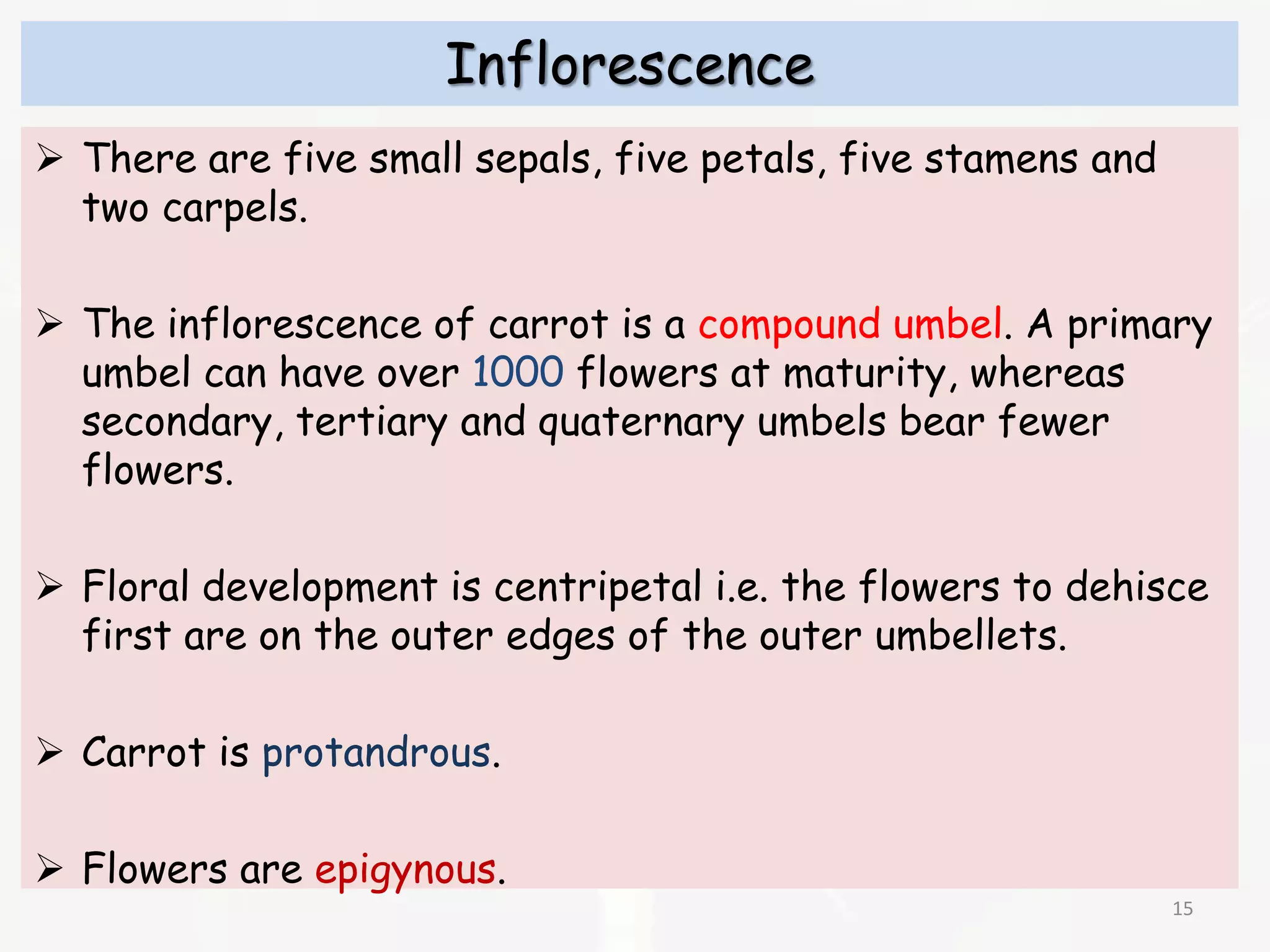 Inflorescence

➢ There are five small sepals, five petals, five stamens and two carpels.

➢ The inflorescence of carrot is a compound umbel. A primary umbel can have over 1000 flowers at maturity, whereas secondary, tertiary and quaternary umbels bear fewer flowers.

➢ Floral development is centripetal i.e. the flowers to dehisce first are on the outer edges of the outer umbellets.

➢ Carrot is protandrous.

➢ Flowers are epigynous.

15